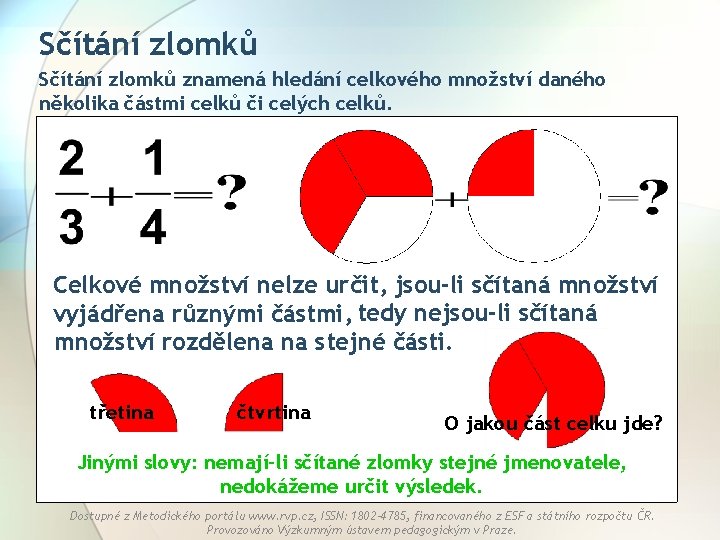 Sčítání zlomků

Sčítání zlomků znamená hledání celkového množství daného několika částmi celků či celých celků.

$\frac{2}{3}+\frac{1}{4}=?$

$+$ $=?$

Celkové množství nelze určit, jsou-li sčítaná množství vyjádřena různými částmi, tedy nejsou-li sčítaná množství rozdělena na stejné části.

třetina

čtvrtina

O jakou část celku jde?

Jinými slovy: nemají-li sčítané zlomky stejné jmenovatele, nedokážeme určit výsledek.

Dostupné z Metodického portálu www.rvp.cz, ISSN: 1802-4785, financovaného z ESF a státního rozpočtu ČR. Provozováno Výzkumným ústavem pedagogickým v Praze.